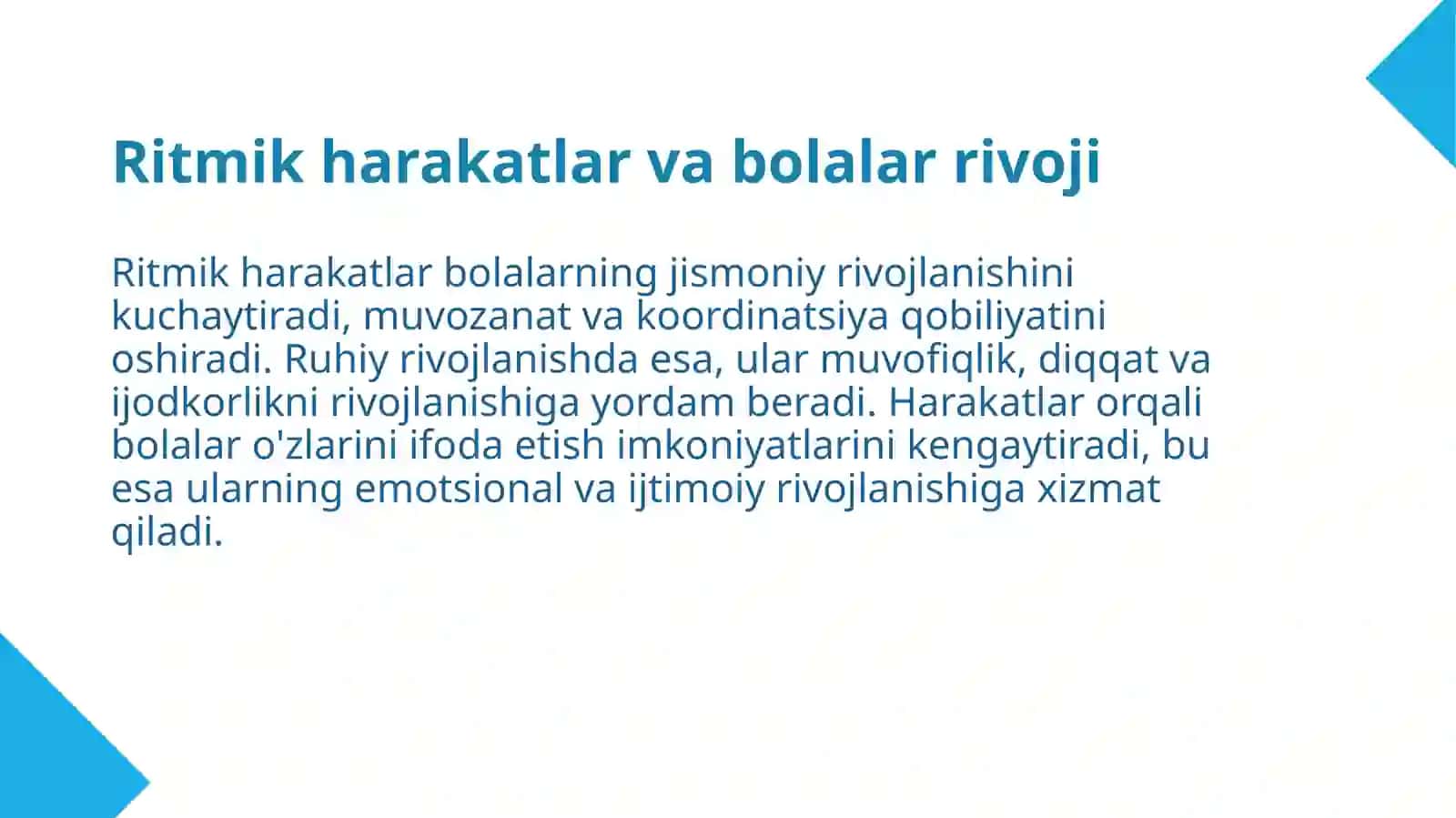 Ritmik harakatlar va bolalar rivoji

Ritmik harakatlar bolalarning jismoniy rivojlanishini kuchaytiradi, muvozanat va koordinatsiya qobiliyatini oshiradi. Ruhiy rivojlanishda esa, ular muvofiqlik, diqqat va ijodkorlikni rivojlanishiga yordam beradi. Harakatlar orqali bolalar o'zlarini ifoda etish imkoniyatlarini kengaytiradi, bu esa ularning emotsional va ijtimoiy rivojlanishiga xizmat qiladi.